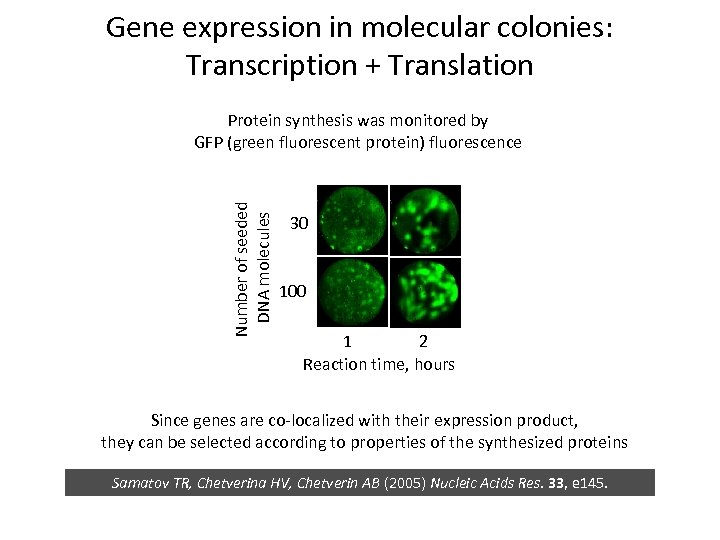 Gene expression in molecular colonies:
Transcription + Translation

Protein synthesis was monitored by
GFP (green fluorescent protein) fluorescence

Number of seeded DNA molecules

30

100

1

2

Reaction time, hours

Since genes are co-localized with their expression product, they can be selected according to properties of the synthesized proteins

Samatov TR, Chetverina HV, Chetverin AB (2005) Nucleic Acids Res. 33, e145.